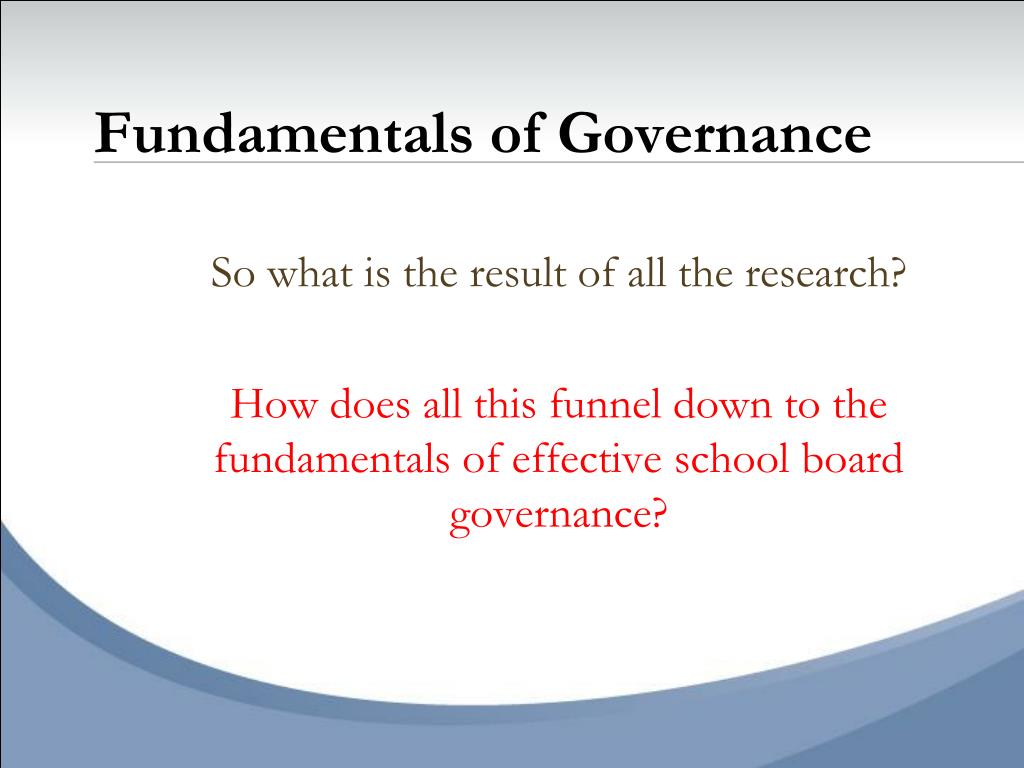 Fundamentals of Governance

So what is the result of all the research?

How does all this funnel down to the fundamentals of effective school board governance?